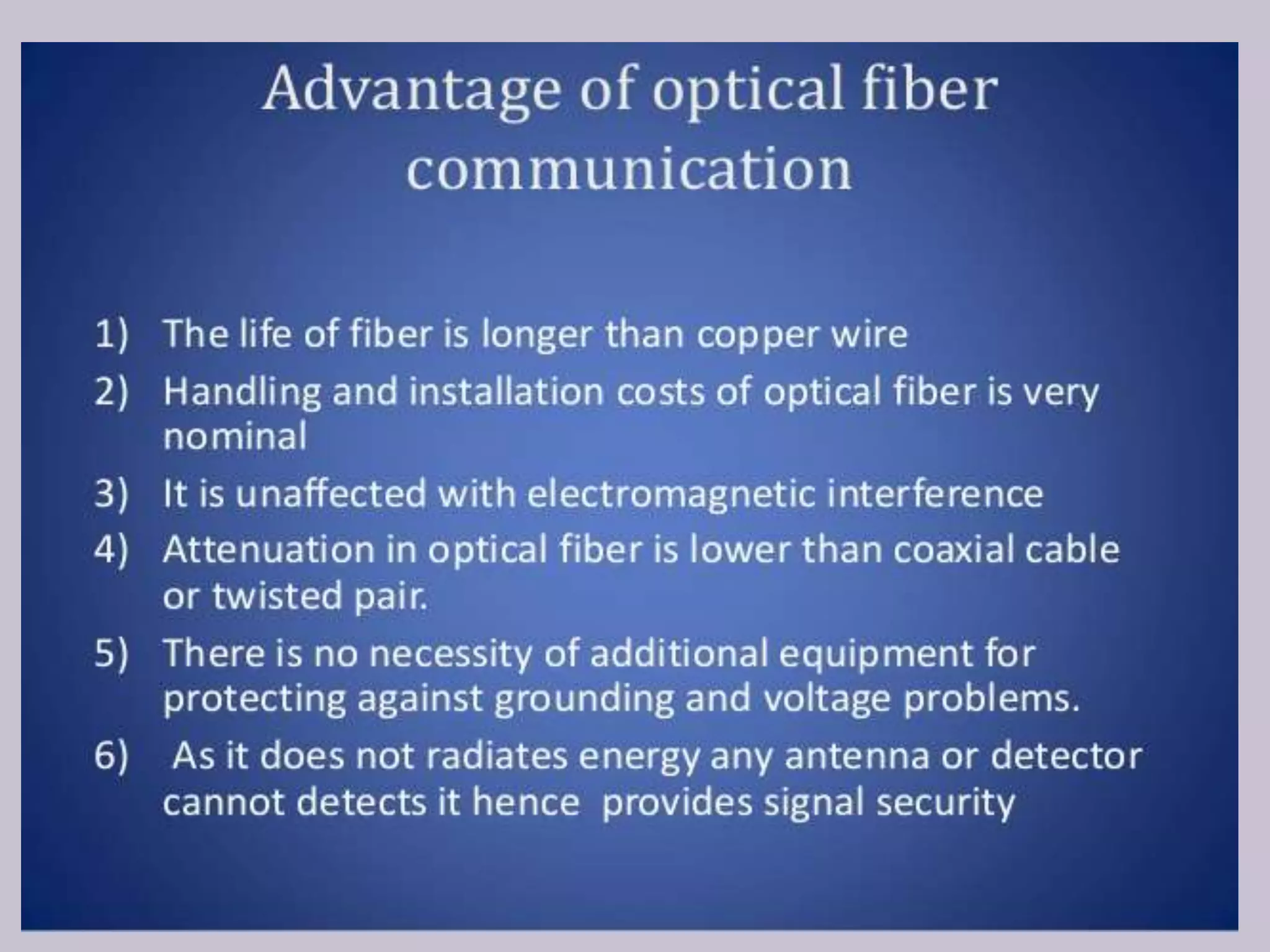 Advantage of optical fiber communication

1) The life of fiber is longer than copper wire
2) Handling and installation costs of optical fiber is very nominal
3) It is unaffected with electromagnetic interference
4) Attenuation in optical fiber is lower than coaxial cable or twisted pair.
5) There is no necessity of additional equipment for protecting against grounding and voltage problems.
6) As it does not radiates energy any antenna or detector cannot detects it hence provides signal security